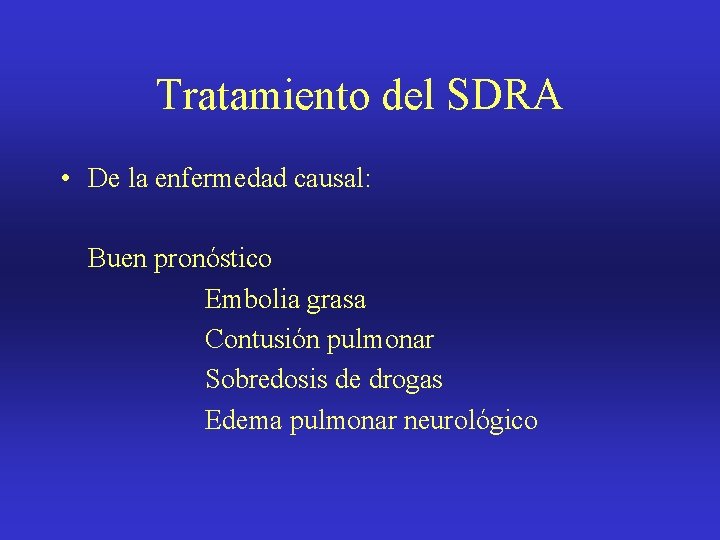 Tratamiento del SDRA

• De la enfermedad causal:

Buen pronóstico
Embolia grasa
Contusión pulmonar
Sobredosis de drogas
Edema pulmonar neurológico